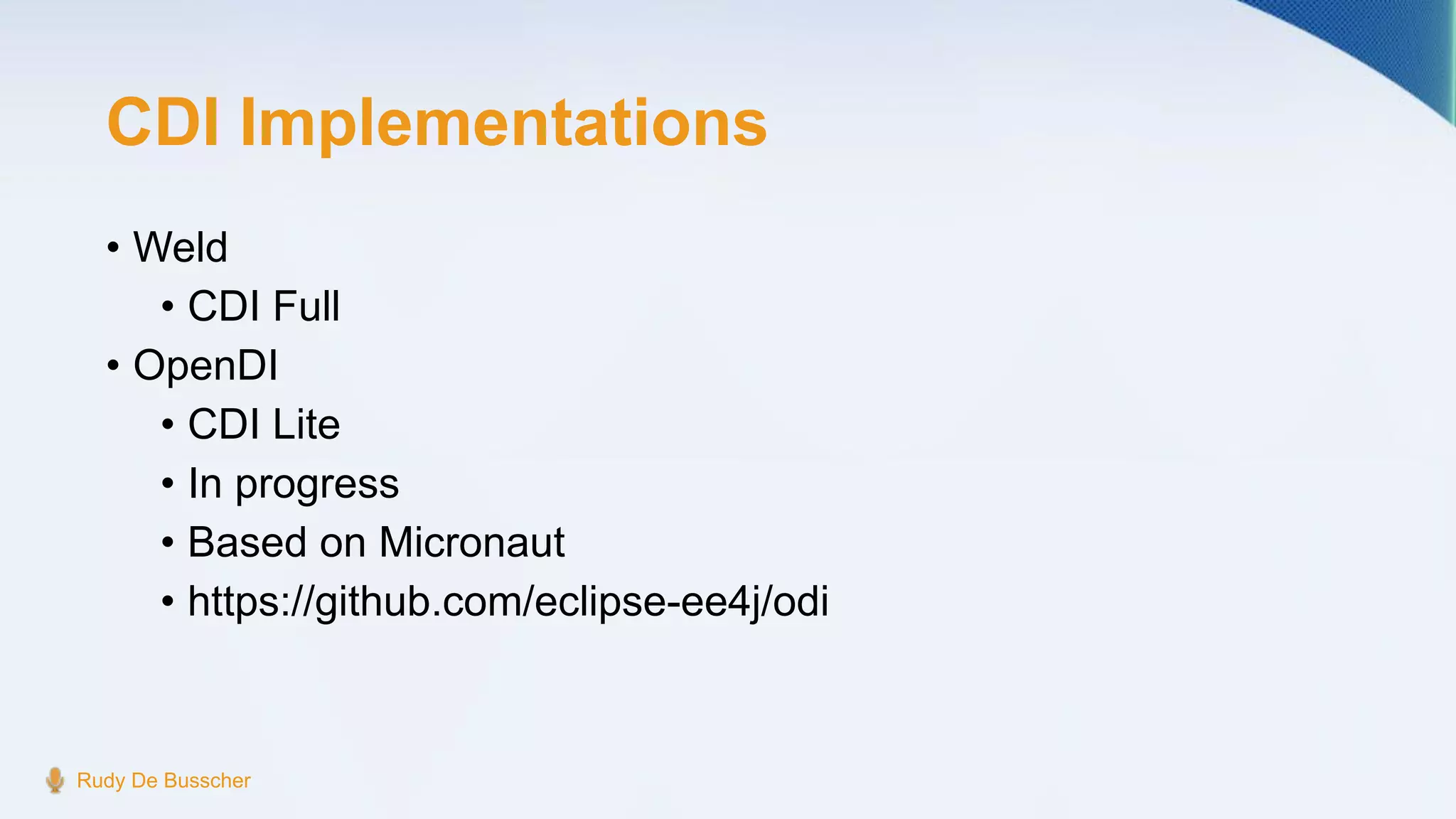 CDI Implementations

• Weld
  • CDI Full
• OpenDI
  • CDI Lite
  • In progress
  • Based on Micronaut
  • https://github.com/eclipse-ee4j/odi

Rudy De Busscher